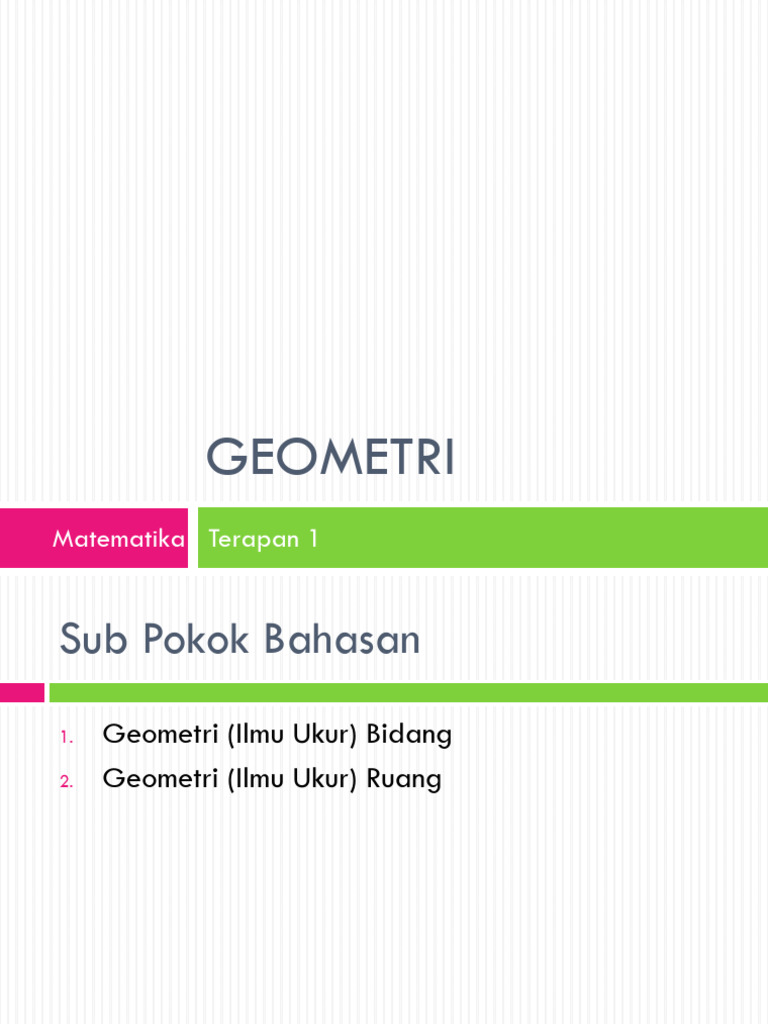 GEOMETRI

Matematika Terapan 1

Sub Pokok Bahasan

1. Geometri (Ilmu Ukur) Bidang
2. Geometri (Ilmu Ukur) Ruang